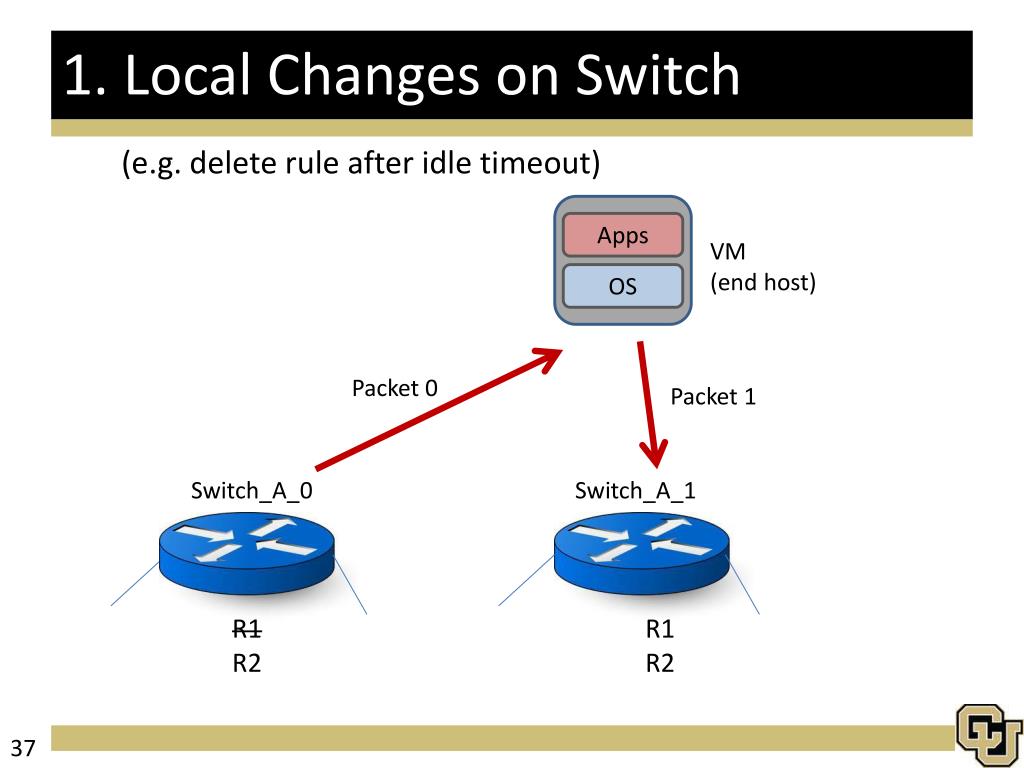 1. Local Changes on Switch

(e.g. delete rule after idle timeout)

Apps
OS
VM
(end host)

Packet 0
Packet 1

Switch_A_0
Switch_A_1

~~R1~~
R2

R1
R2

37